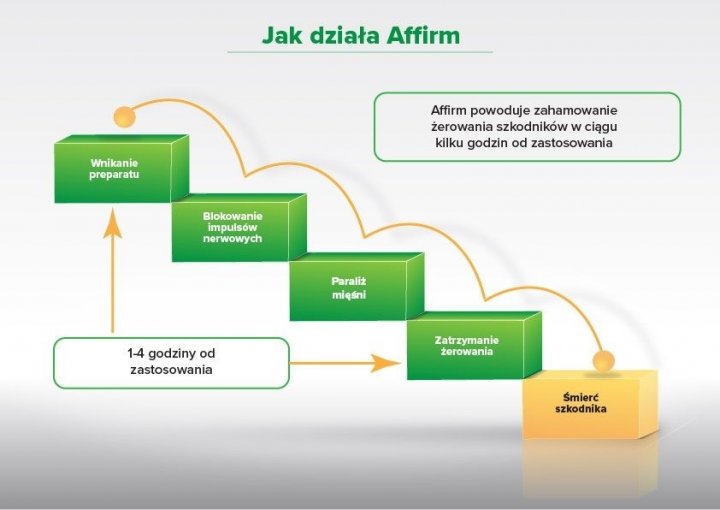 Jak działa Affirm

Affirm powoduje zahamowanie żerowania szkodników w ciągu kilku godzin od zastosowania

Wnikanie preparatu

Blokowanie impulsów nerwowych

Paraliż mięśni

Zatrzymanie żerowania

Śmierć szkodnika

1-4 godziny od zastosowania